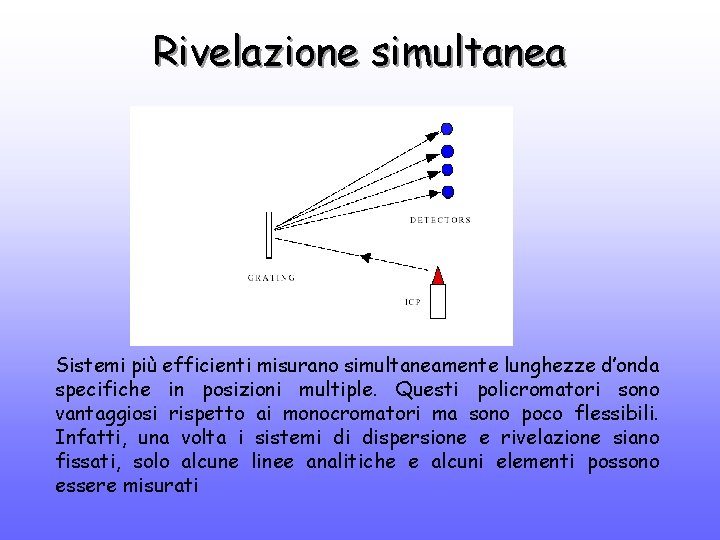 Rivelazione simultanea

DETECTORS

GRATING

ICP

Sistemi più efficienti misurano simultaneamente lunghezze d'onda specifiche in posizioni multiple. Questi policromatori sono vantaggiosi rispetto ai monocromatori ma sono poco flessibili. Infatti, una volta i sistemi di dispersione e rivelazione siano fissati, solo alcune linee analitiche e alcuni elementi possono essere misurati